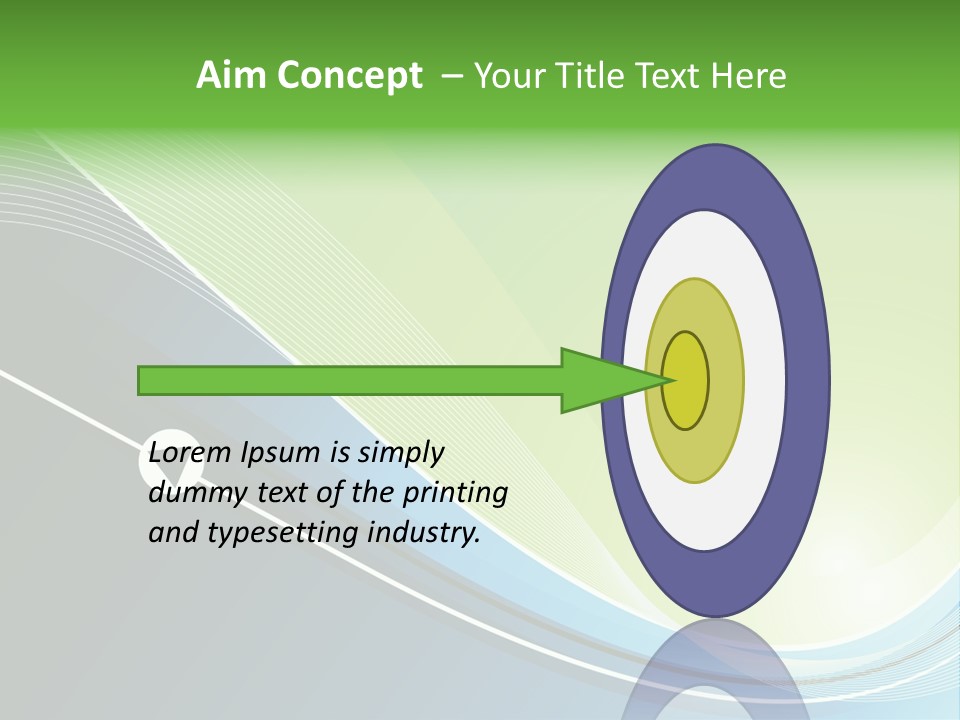 Aim Concept – Your Title Text Here

Lorem Ipsum is simply dummy text of the printing and typesetting industry.